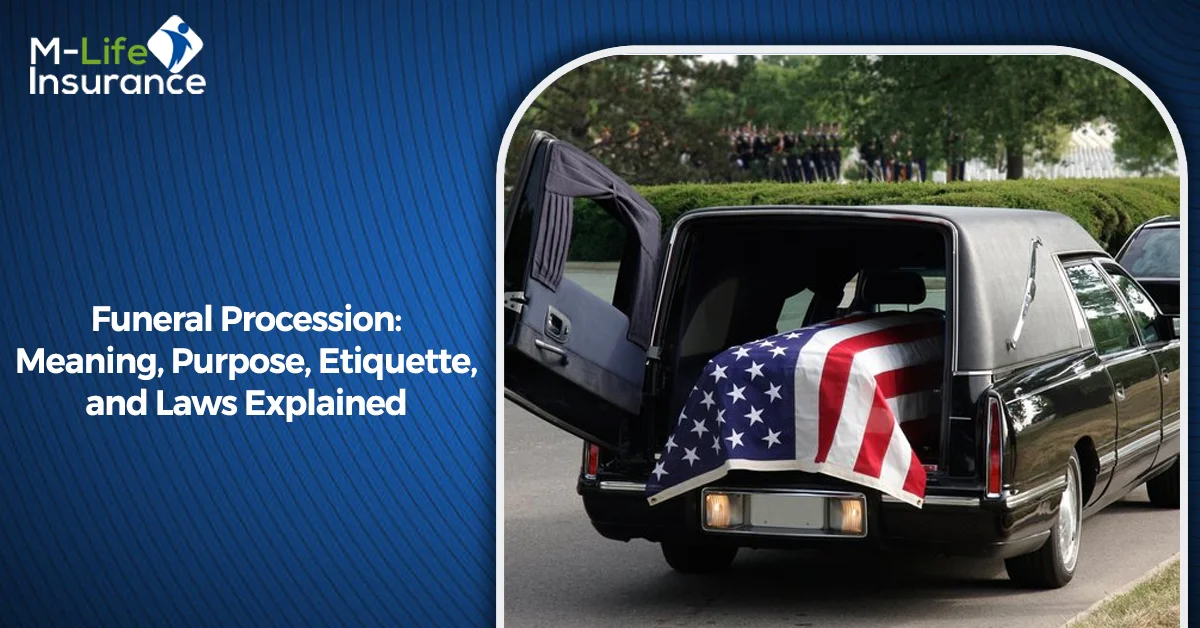 M-Life Insurance

Funeral Procession: Meaning, Purpose, Etiquette, and Laws Explained